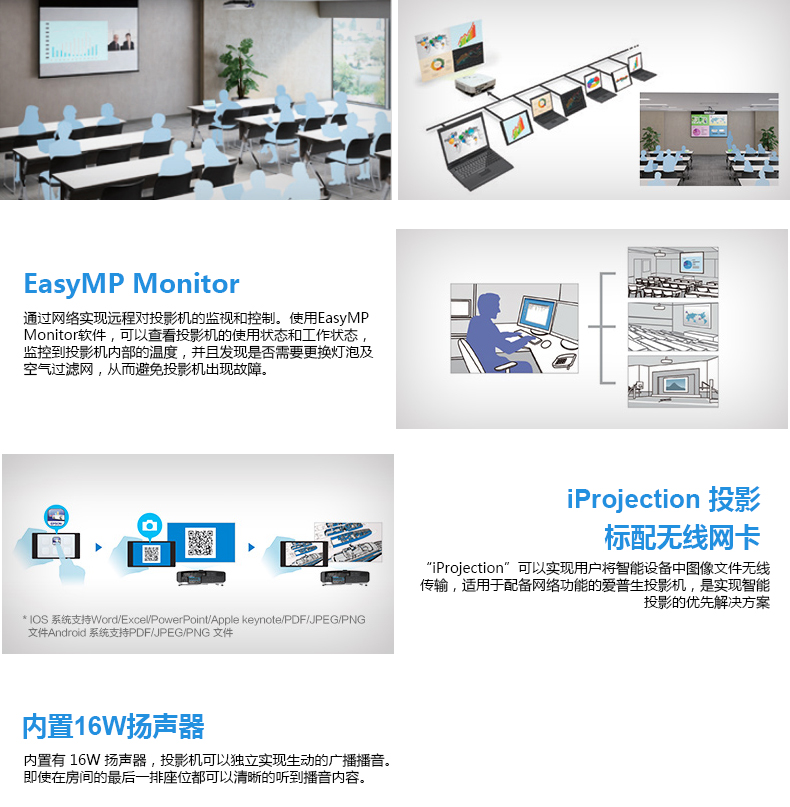 EasyMP Monitor

通过网络实现远程对投影机的监视和控制。使用EasyMP Monitor软件，可以查看投影机的使用状态和工作状态，监控到投影机内部的温度，并且发现是否需要更换灯泡及空气过滤网，从而避免投影机出现故障。

EPSON

* IOS 系统支持Word/Excel/PowerPoint/Apple keynote/PDF/JPEG/PNG 文件Android 系统支持PDF/JPEG/PNG 文件

iProjection 投影
标配无线网卡

“iProjection”可以实现用户将智能设备中图像文件无线传输，适用于配备网络功能的爱普生投影机，是实现智能投影的优先解决方案

内置16W扬声器

内置有 16W 扬声器，投影机可以独立实现生动的广播播音。即使在房间的最后一排座位都可以清晰的听到播音内容。